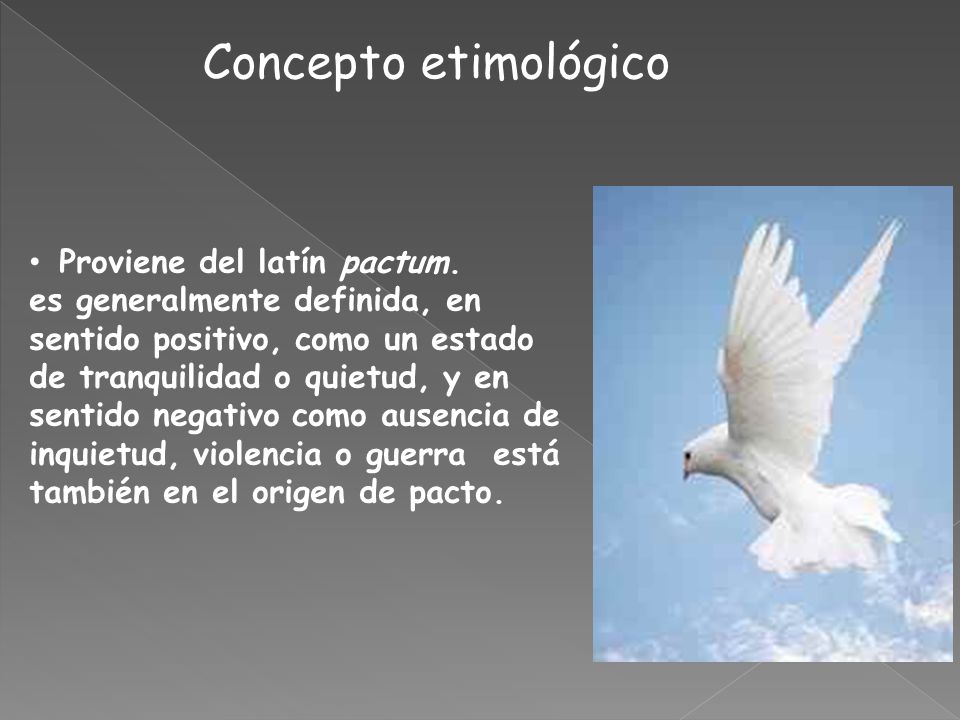 Concepto etimológico

• Proviene del latín pactum.
es generalmente definida, en sentido positivo, como un estado de tranquilidad o quietud, y en sentido negativo como ausencia de inquietud, violencia o guerra  está también en el origen de pacto.